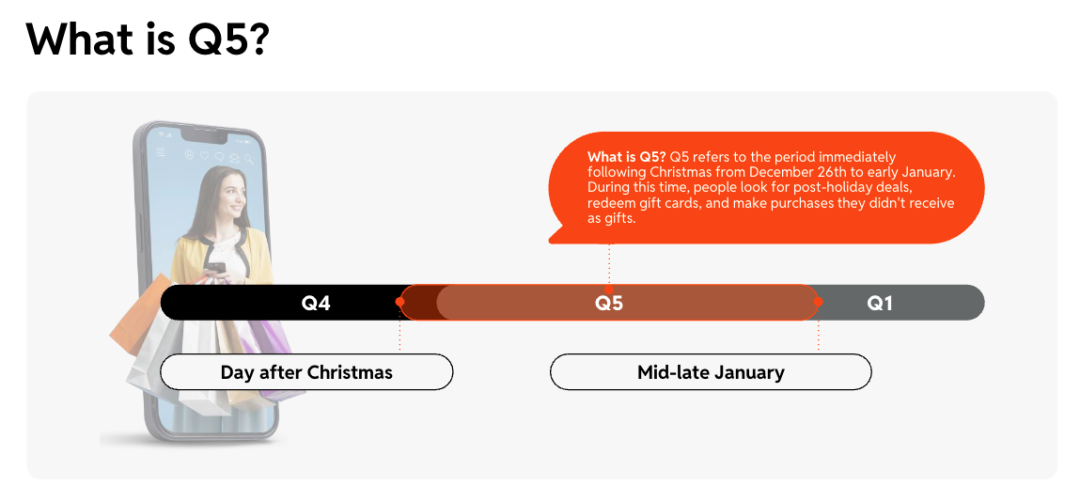 What is Q5?

What is Q5? Q5 refers to the period immediately following Christmas from December 26th to early January. During this time, people look for post-holiday deals, redeem gift cards, and make purchases they didn't receive as gifts.

Q4

Q5

Q1

Day after Christmas

Mid-late January